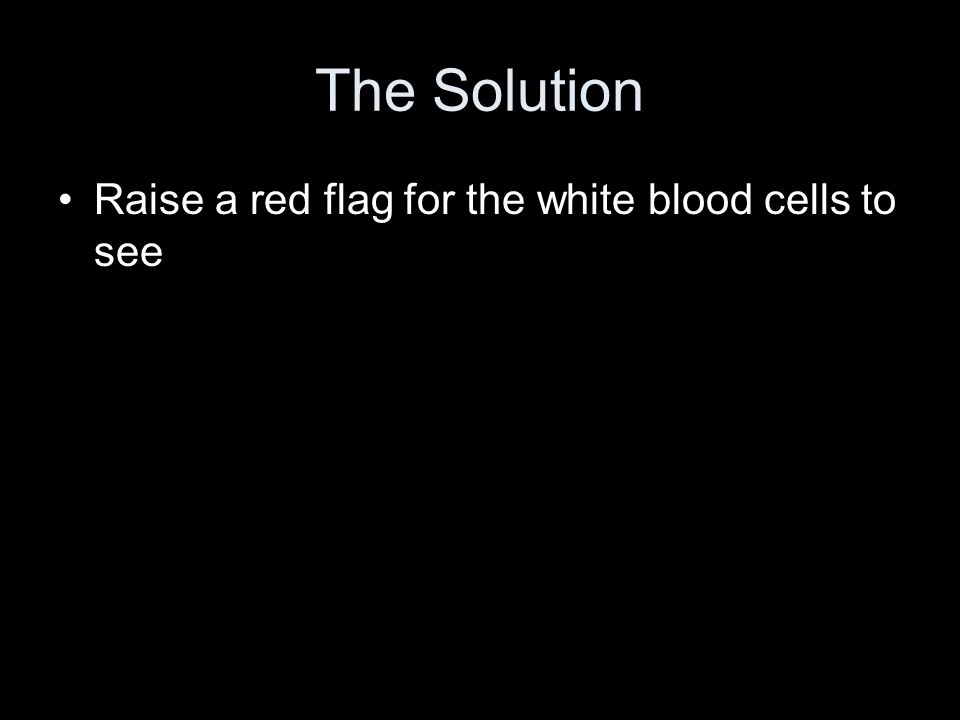 The Solution

• Raise a red flag for the white blood cells to see